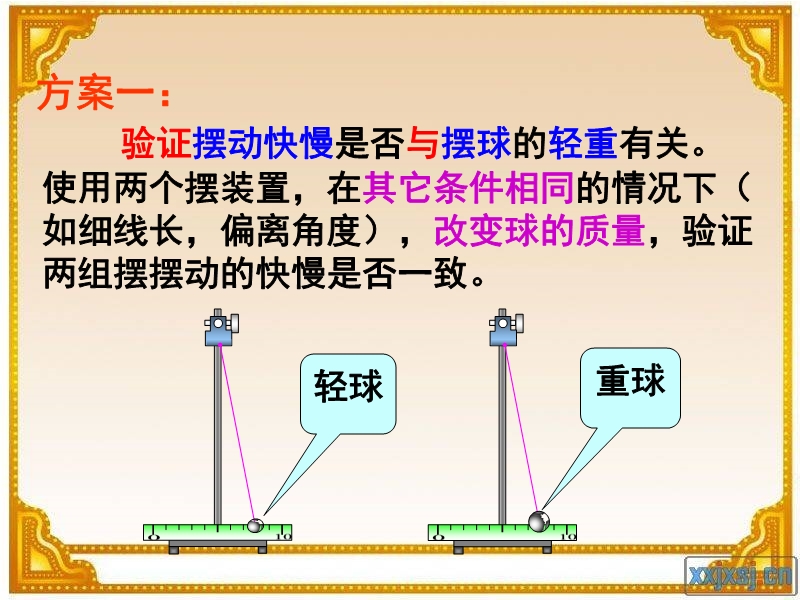 方案一：

验证摆动快慢是否与摆球的轻重有关。使用两个摆装置，在其它条件相同的情况下（如细线长，偏离角度），改变球的质量，验证两组摆摆动的快慢是否一致。

轻球

0 10

重球

0 10

xxjxsj.cn